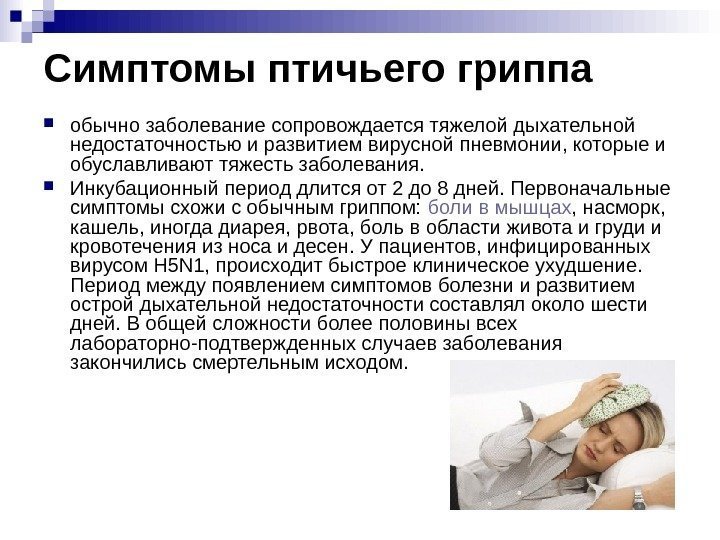 Симптомы птичьего гриппа

обычно заболевание сопровождается тяжелой дыхательной недостаточностью и развитием вирусной пневмонии, которые и обуславливают тяжесть заболевания.

Инкубационный период длится от 2 до 8 дней. Первоначальные симптомы схожи с обычным гриппом: боли в мышцах, насморк, кашель, иногда диарея, рвота, боль в области живота и груди и кровотечения из носа и десен. У пациентов, инфицированных вирусом H5N1, происходит быстрое клиническое ухудшение. Период между появлением симптомов болезни и развитием острой дыхательной недостаточности составлял около шести дней. В общей сложности более половины всех лабораторно-подтвержденных случаев заболевания закончились смертельным исходом.